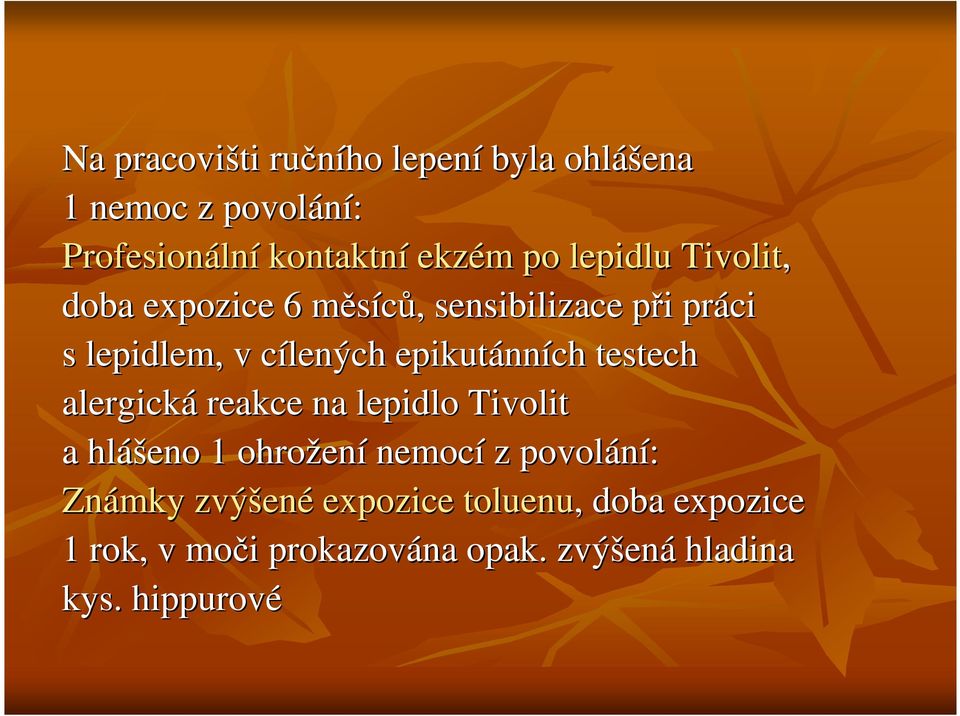 Na pracovišti ručního lepení byla ohlášena 1 nemoc z povolání:
Profesionální kontaktní ekzém po lepidlu Tivolit, doba expozice 6 měsíců, sensibilizace při práci s lepidlem, v cílených epikutánních testech alergická reakce na lepidlo Tivolit
a hlášeno 1 ohrožení nemocí z povolání:
Známky zvýšené expozice toluenu, doba expozice 1 rok, v moči prokazována opak. zvýšená hladina kys. hippurové